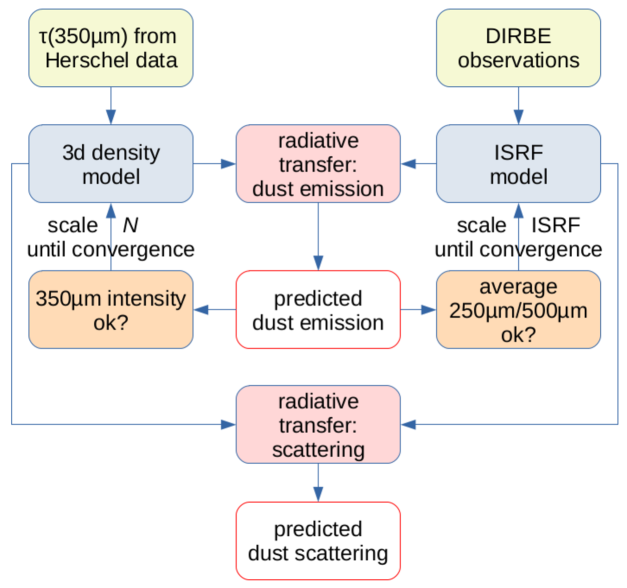 τ(350μm) from Herschel data

DIRBE observations

3d density model

radiative transfer: dust emission

ISRF model

scale $N$ until convergence

scale ISRF until convergence

350μm intensity ok?

predicted dust emission

average 250μm/500μm ok?

radiative transfer: scattering

predicted dust scattering